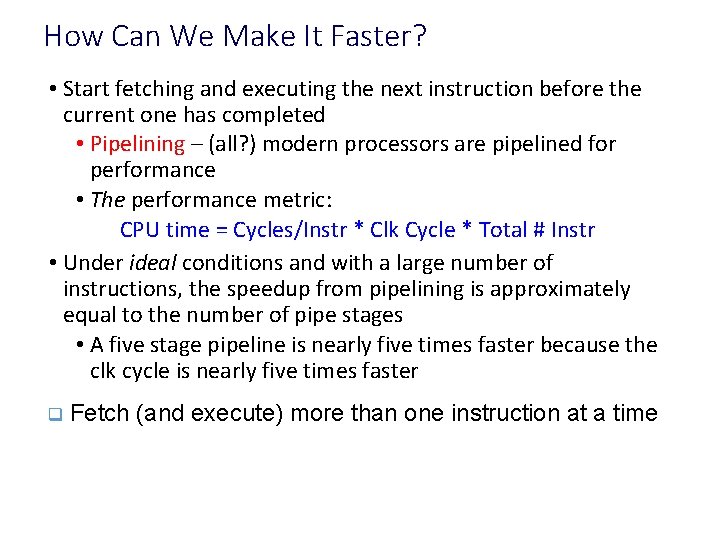 How Can We Make It Faster?

• Start fetching and executing the next instruction before the current one has completed

• Pipelining – (all?) modern processors are pipelined for performance

• The performance metric:

CPU time = Cycles/Instr * Clk Cycle * Total # Instr

• Under ideal conditions and with a large number of instructions, the speedup from pipelining is approximately equal to the number of pipe stages

• A five stage pipeline is nearly five times faster because the clk cycle is nearly five times faster

❑ Fetch (and execute) more than one instruction at a time